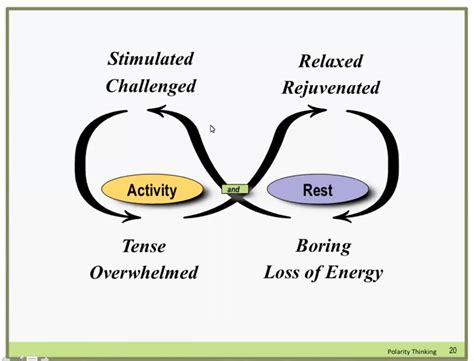 Stimulated
Challenged

Relaxed
Rejuvenated

Activity

and

Rest

Tense
Overwhelmed

Boring
Loss of Energy

Polarity Thinking 20